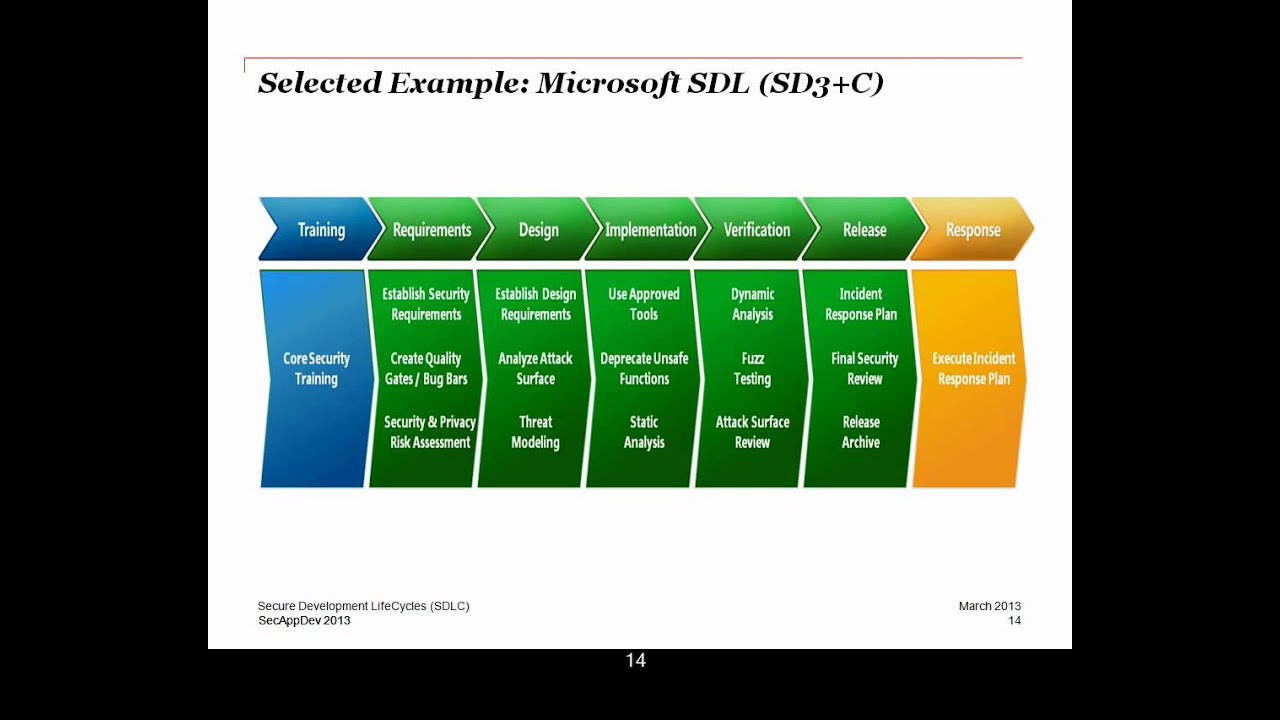 Selected Example: Microsoft SDL (SD3+C)

Training

Requirements

Design

Implementation

Verification

Release

Response

Core Security Training

Establish Security Requirements

Create Quality Gates / Bug Bars

Security & Privacy Risk Assessment

Establish Design Requirements

Analyze Attack Surface

Threat Modeling

Use Approved Tools

Deprecate Unsafe Functions

Static Analysis

Dynamic Analysis

Fuzz Testing

Attack Surface Review

Incident Response Plan

Final Security Review

Release Archive

Execute Incident Response Plan

Secure Development LifeCycles (SDLC)
SecAppDev 2013

March 2013
14

14